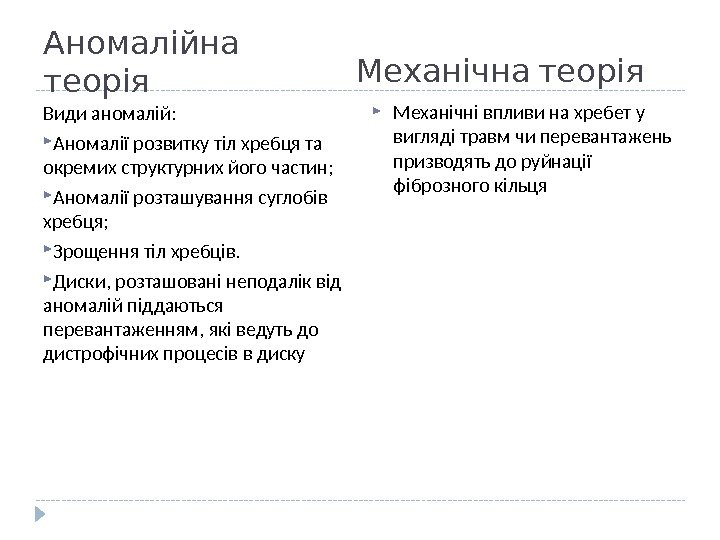 Аномалійна теорія

Види аномалій:

Аномалії розвитку тіл хребця та окремих структурних його частин;

Аномалії розташування суглобів хребця;

Зрощення тіл хребців.

Диски, розташовані неподалік від аномалій піддаються перевантаженням, які ведуть до дистрофічних процесів в диску

Механічна теорія

Механічні впливи на хребет у вигляді травм чи перевантажень призводять до руйнації фіброзного кільця